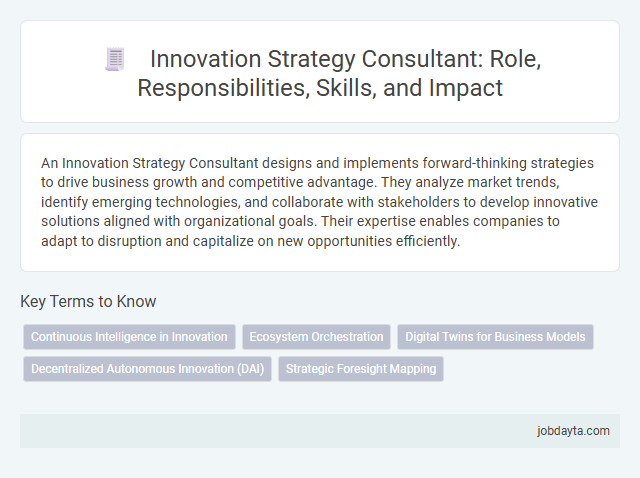 Innovation Strategy Consultant: Role, Responsibilities, Skills, and Impact

An Innovation Strategy Consultant designs and implements forward-thinking strategies to drive business growth and competitive advantage. They analyze market trends, identify emerging technologies, and collaborate with stakeholders to develop innovative solutions aligned with organizational goals. Their expertise enables companies to adapt to disruption and capitalize on new opportunities efficiently.

Key Terms to Know

Continuous Intelligence in Innovation
Ecosystem Orchestration
Digital Twins for Business Models
Decentralized Autonomous Innovation (DAI)
Strategic Foresight Mapping

jobdayta.com